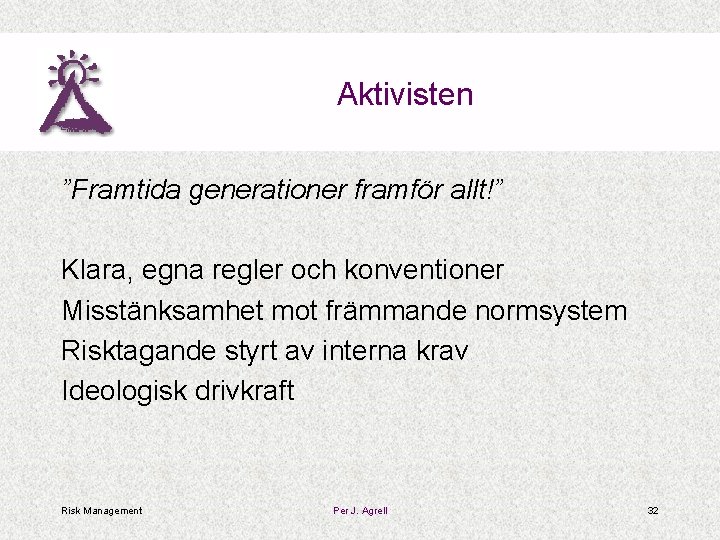 Aktivisten

”Framtida generationer framför allt!”

Klara, egna regler och konventioner
Misstänksamhet mot främmande normsystem
Risktagande styrt av interna krav
Ideologisk drivkraft

Risk Management
Per J. Agrell
32